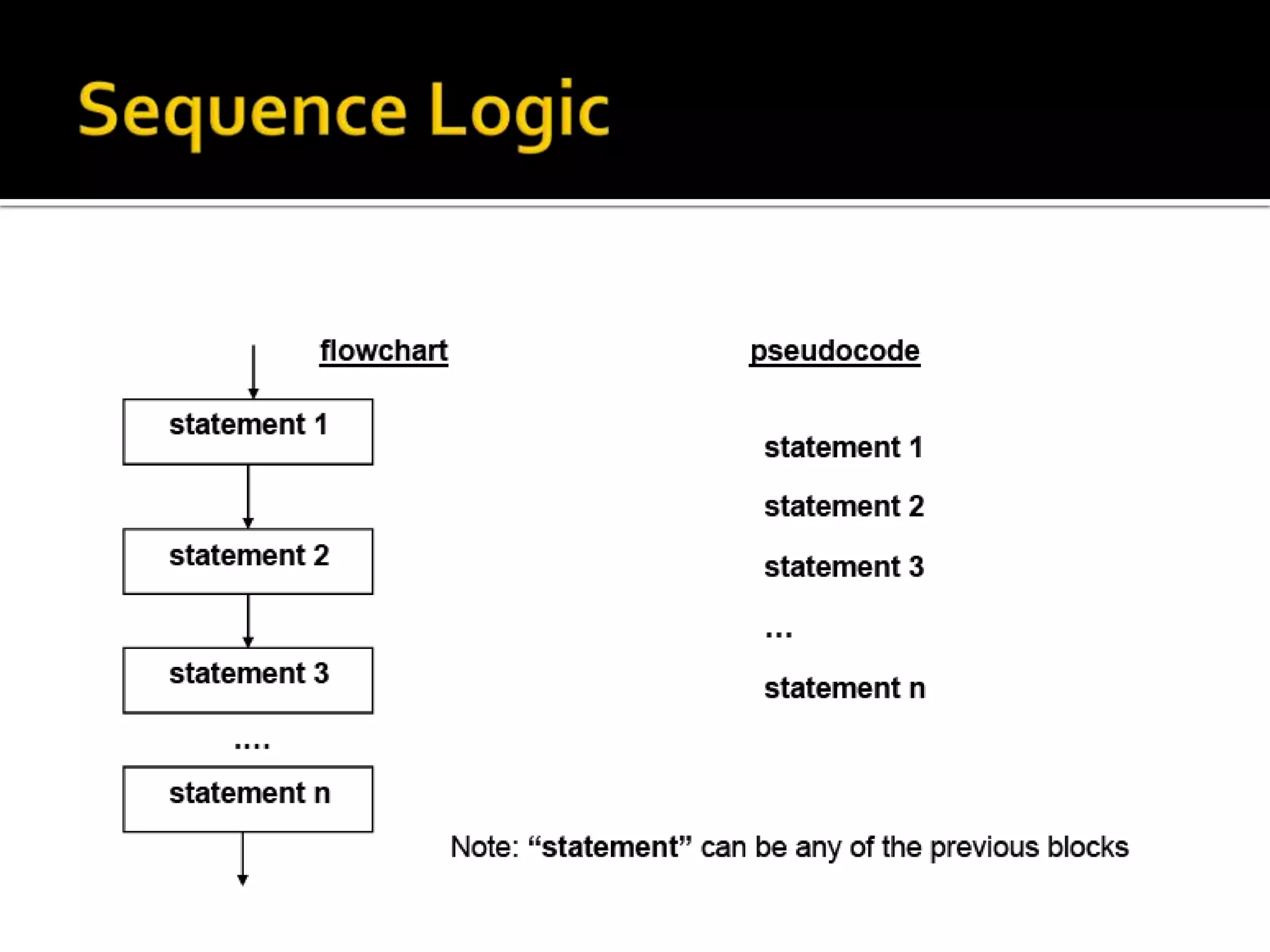 Sequence Logic

flowchart

statement 1

statement 2

statement 3

....

statement n

pseudocode

statement 1

statement 2

statement 3

...

statement n

Note: “statement” can be any of the previous blocks